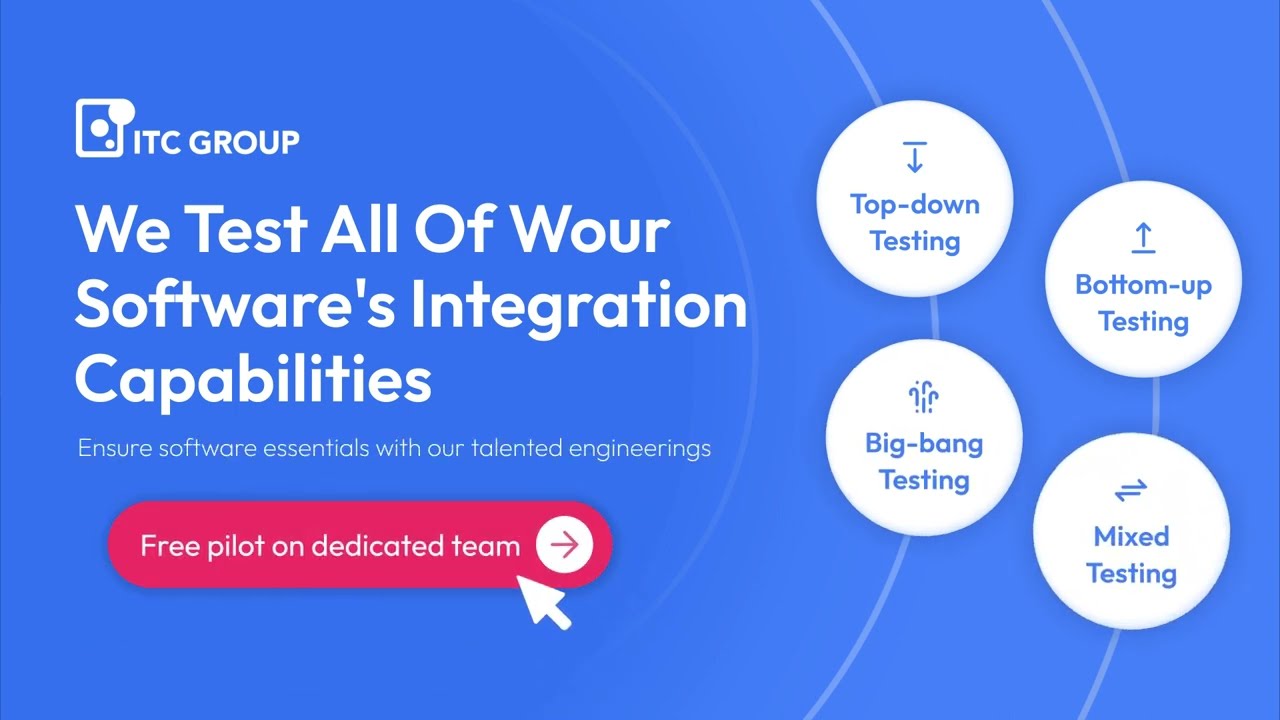 ITC GROUP

We Test All Of Wour Software's Integration Capabilities

Ensure software essentials with our talented engineerings

Free pilot on dedicated team

Top-down Testing

Bottom-up Testing

Big-bang Testing

Mixed Testing